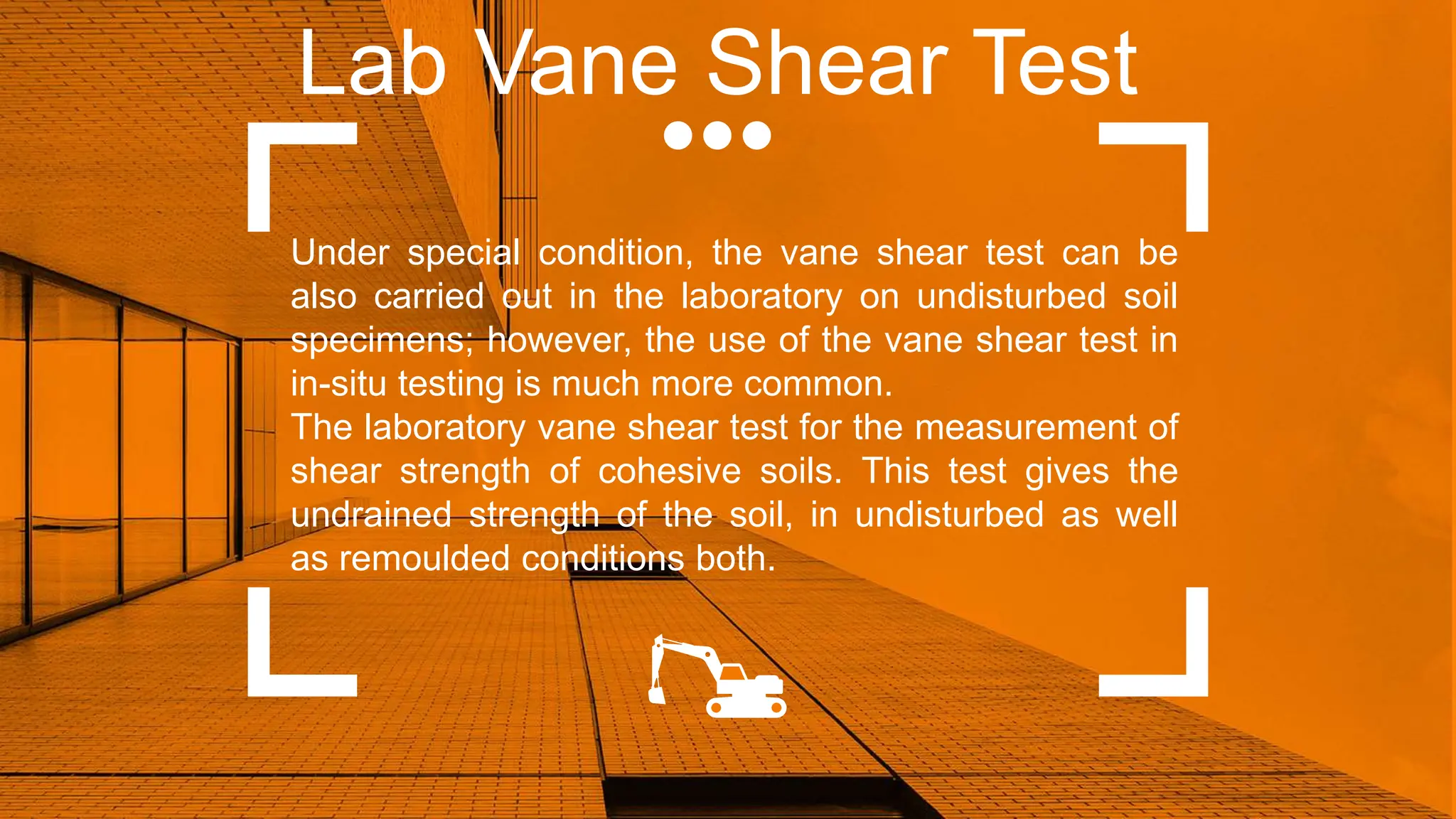 Lab Vane Shear Test

Under special condition, the vane shear test can be also carried out in the laboratory on undisturbed soil specimens; however, the use of the vane shear test in in-situ testing is much more common.
The laboratory vane shear test for the measurement of shear strength of cohesive soils. This test gives the undrained strength of the soil, in undisturbed as well as remoulded conditions both.